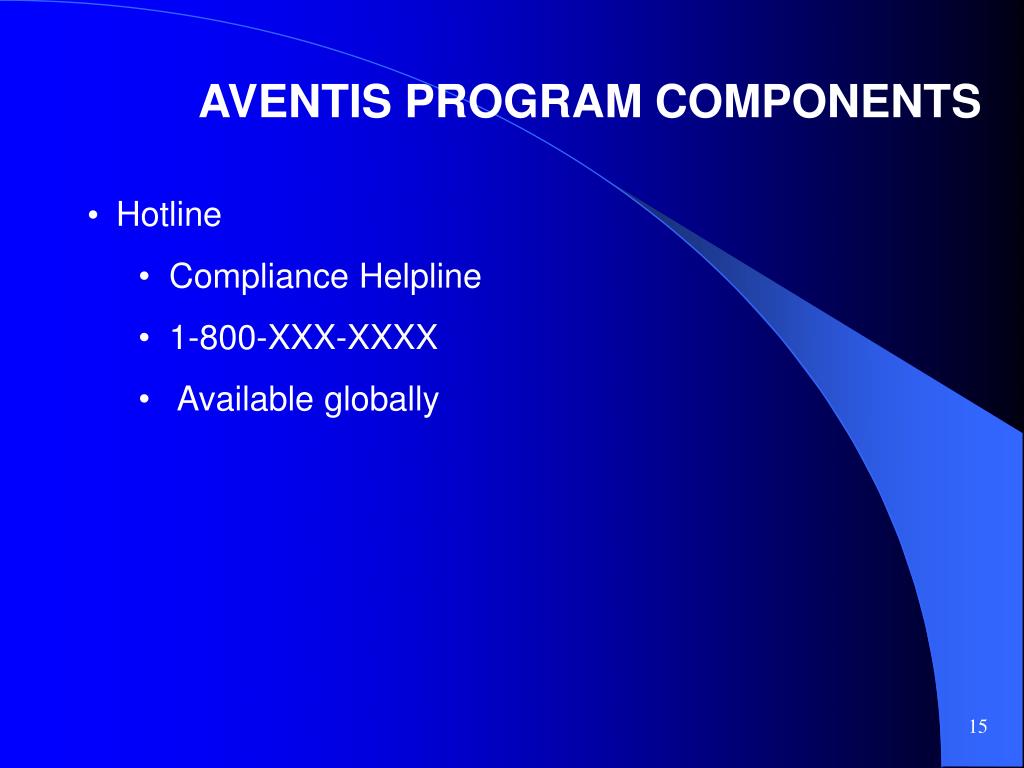 AVENTIS PROGRAM COMPONENTS

• Hotline
  • Compliance Helpline
  • 1-800-XXX-XXXX
  • Available globally

15